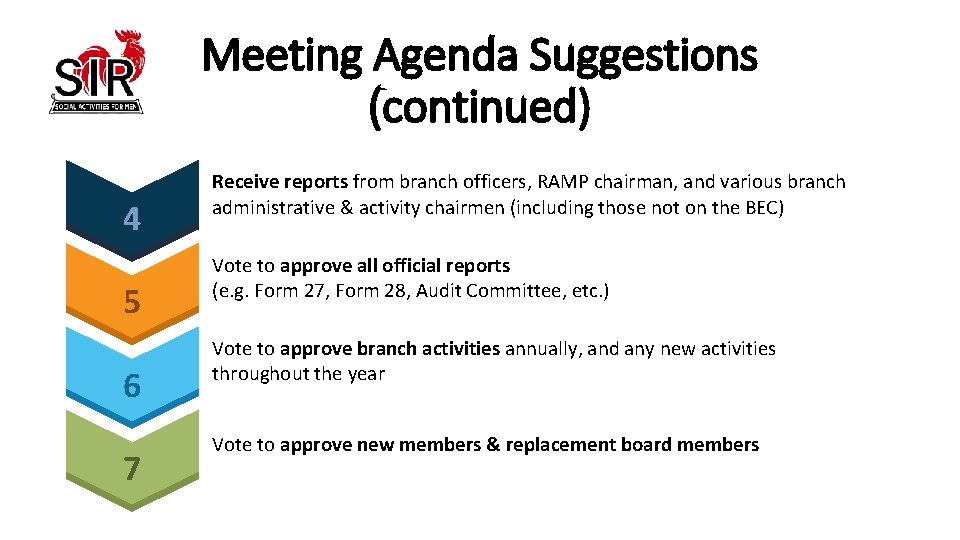 SIR
SOCIAL ACTIVITIES FOR MEN

Meeting Agenda Suggestions (continued)

4

Receive reports from branch officers, RAMP chairman, and various branch administrative & activity chairmen (including those not on the BEC)

5

Vote to approve all official reports
(e.g. Form 27, Form 28, Audit Committee, etc.)

6

Vote to approve branch activities annually, and any new activities throughout the year

7

Vote to approve new members & replacement board members